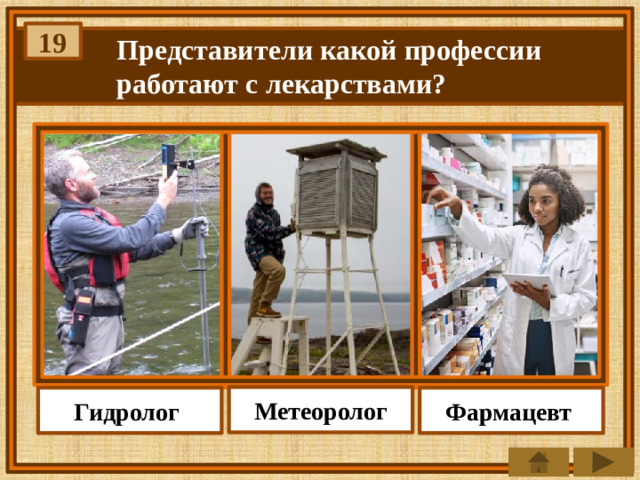 19

Представители какой профессии работают с лекарствами?

Гидролог

Метеоролог

Фармацевт